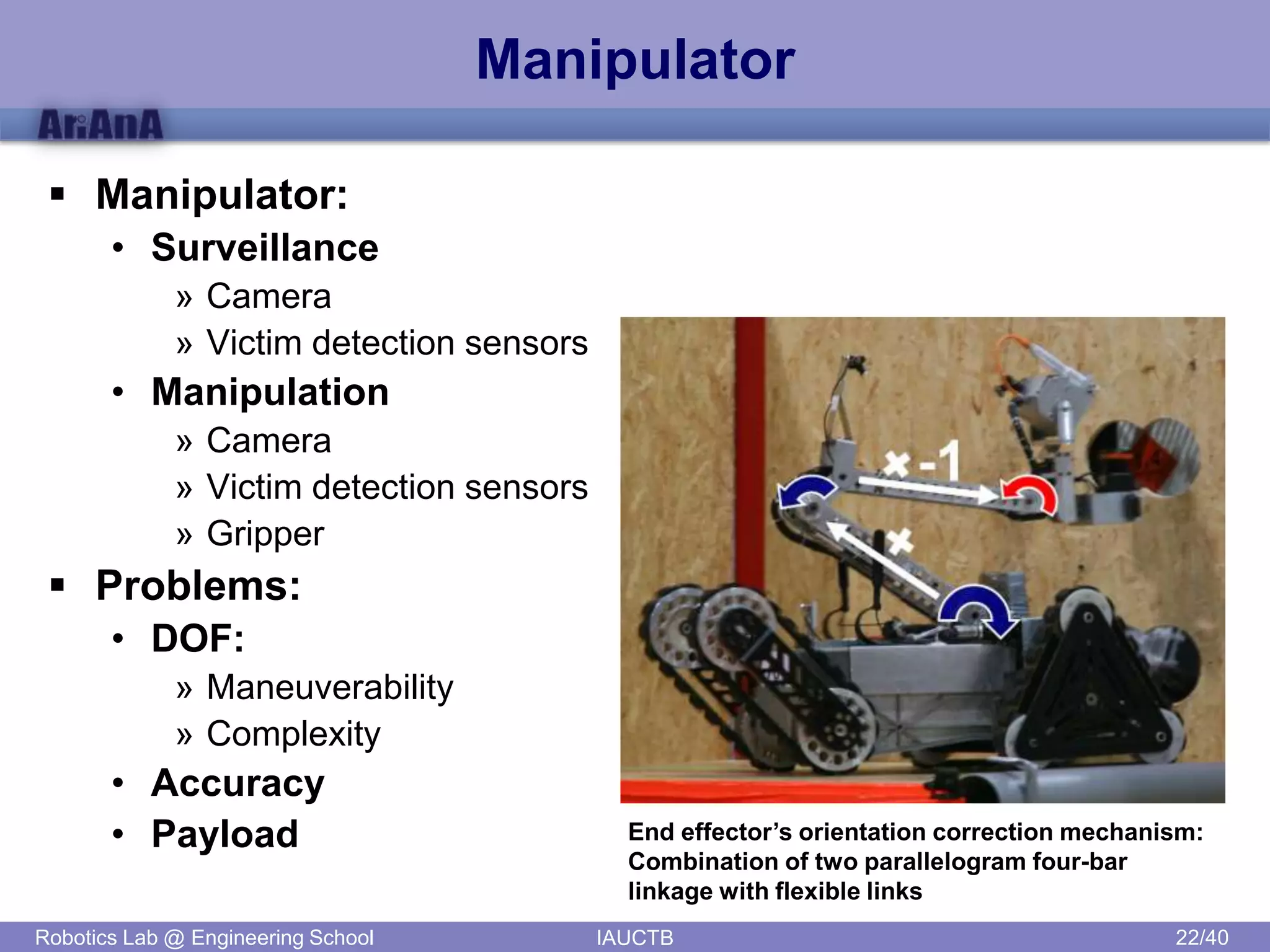 Manipulator

AriAnA

▪ Manipulator:
• Surveillance
» Camera
» Victim detection sensors
• Manipulation
» Camera
» Victim detection sensors
» Gripper
▪ Problems:
• DOF:
» Maneuverability
» Complexity
• Accuracy
• Payload

× -1

×

End effector's orientation correction mechanism: Combination of two parallelogram four-bar linkage with flexible links

Robotics Lab @ Engineering School
IAUCTB
22/40